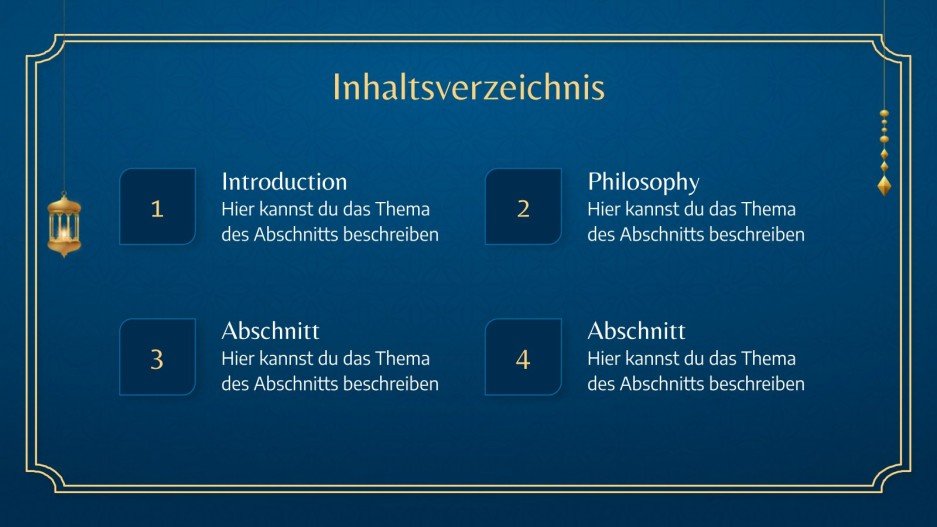 Inhaltsverzeichnis

1

Introduction
Hier kannst du das Thema des Abschnitts beschreiben

2

Philosophy
Hier kannst du das Thema des Abschnitts beschreiben

3

Abschnitt
Hier kannst du das Thema des Abschnitts beschreiben

4

Abschnitt
Hier kannst du das Thema des Abschnitts beschreiben